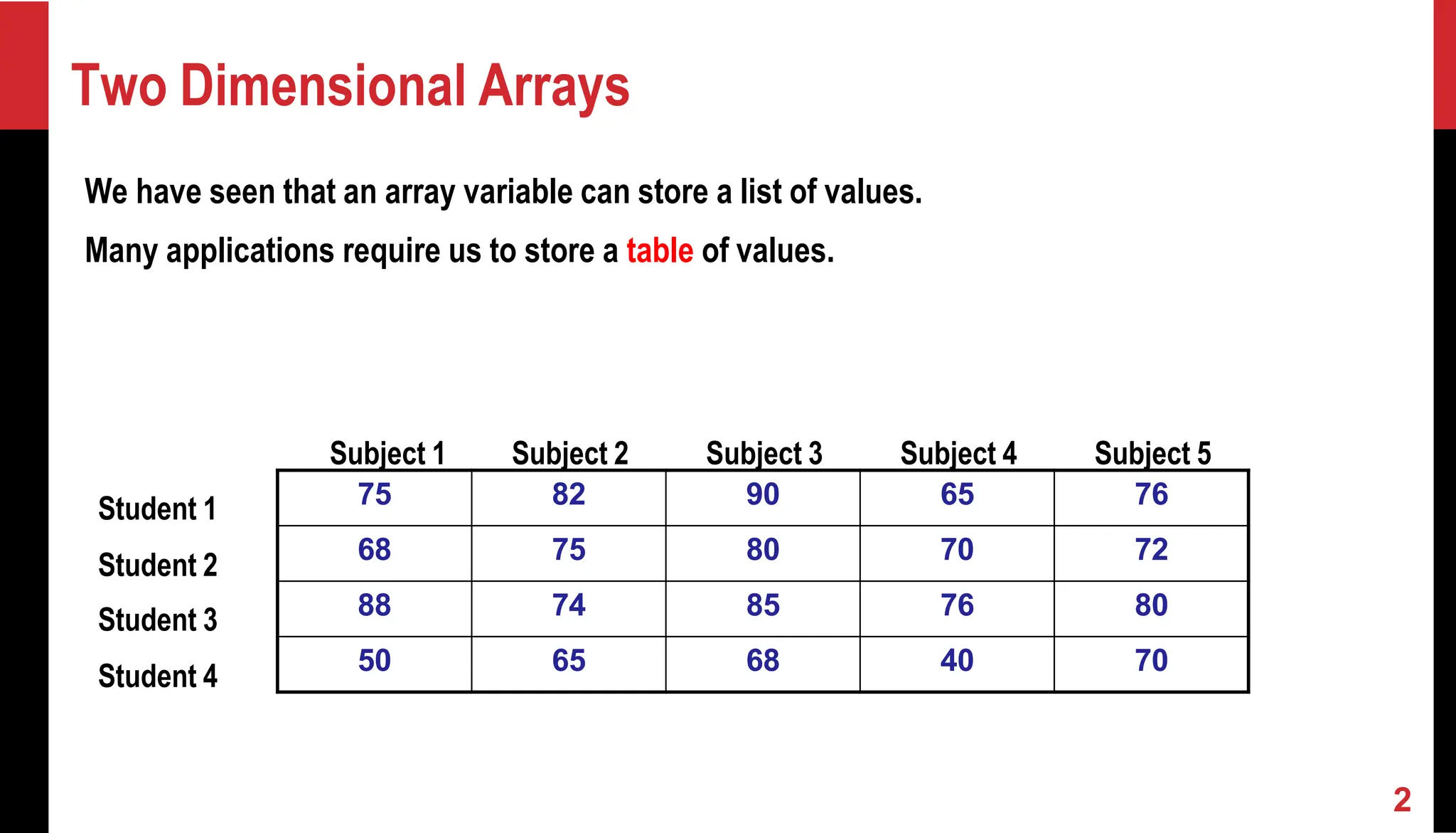 Two Dimensional Arrays

We have seen that an array variable can store a list of values.

Many applications require us to store a table of values.

| | Subject 1 | Subject 2 | Subject 3 | Subject 4 | Subject 5 |
|---|---|---|---|---|---|
| Student 1 | 75 | 82 | 90 | 65 | 76 |
| Student 2 | 68 | 75 | 80 | 70 | 72 |
| Student 3 | 88 | 74 | 85 | 76 | 80 |
| Student 4 | 50 | 65 | 68 | 40 | 70 |

2